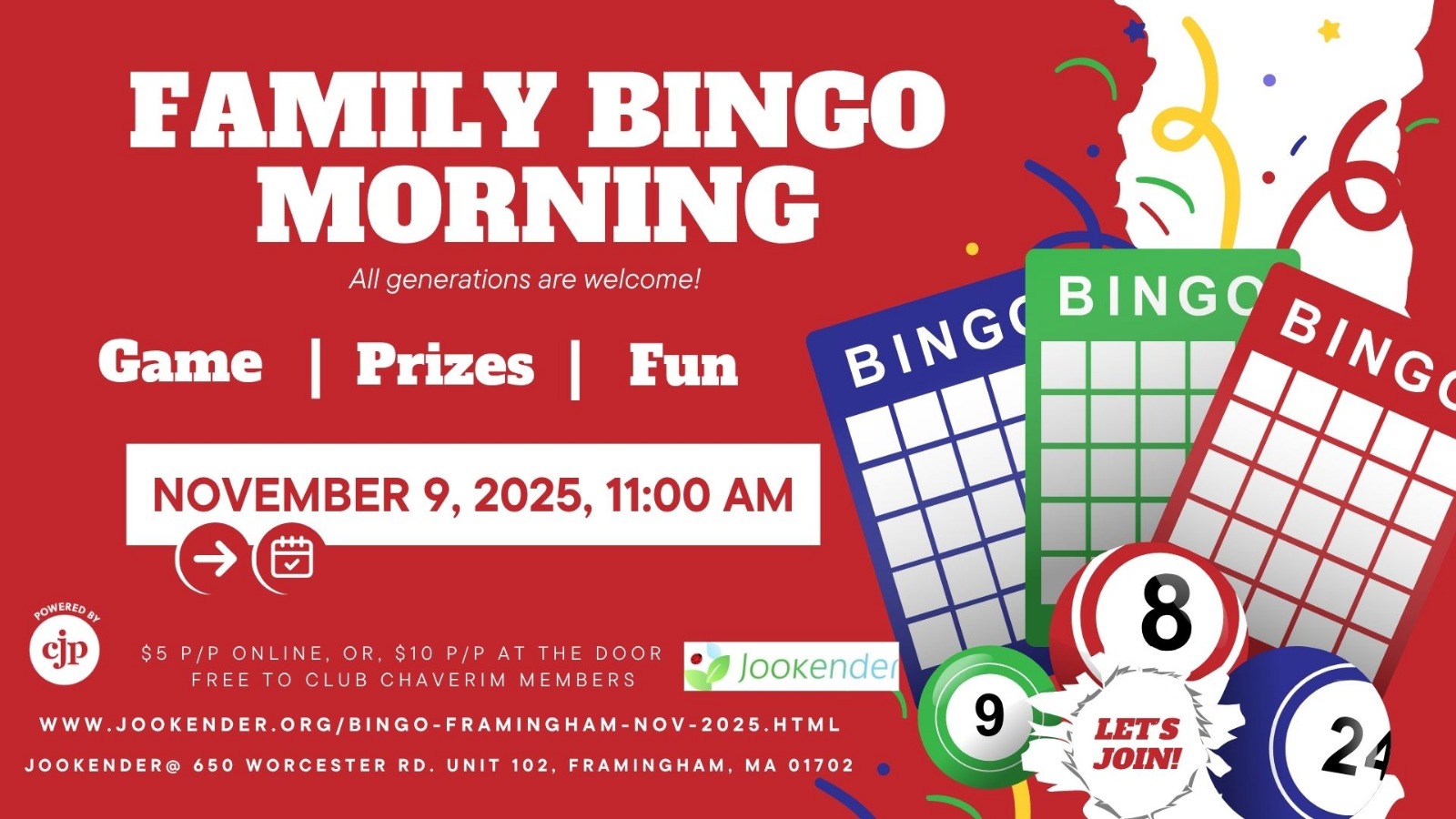 FAMILY BINGO MORNING

All generations are welcome!

Game | Prizes | Fun

NOVEMBER 9, 2025, 11:00 AM

POWERED BY cjp

$5 P/P ONLINE, OR, $10 P/P AT THE DOOR
FREE TO CLUB CHAVERIM MEMBERS

Jookender

WWW.JOOKENDER.ORG/BINGO-FRAMINGHAM-NOV-2025.HTML

JOOKENDER@ 650 WORCESTER RD. UNIT 102, FRAMINGHAM, MA 01702

BINGO

BINGO

BINGO

8

9

LET'S JOIN!

24